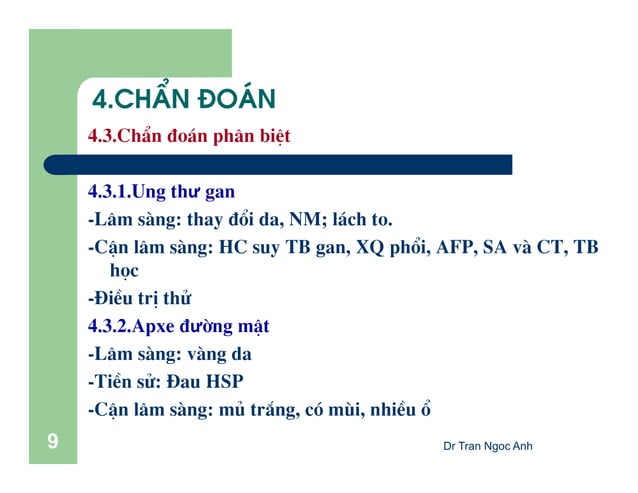 4.CHẨN ĐOÁN

4.3.Chẩn đoán phân biệt

4.3.1.Ung thư gan

-Lâm sàng: thay đổi da, NM; lách to.

-Cận lâm sàng: HC suy TB gan, XQ phổi, AFP, SA và CT, TB học

-Điều trị thử

4.3.2.Apxe đường mật

-Lâm sàng: vàng da

-Tiền sử: Đau HSP

-Cận lâm sàng: mủ trắng, có mùi, nhiều ổ

9

Dr Tran Ngoc Anh